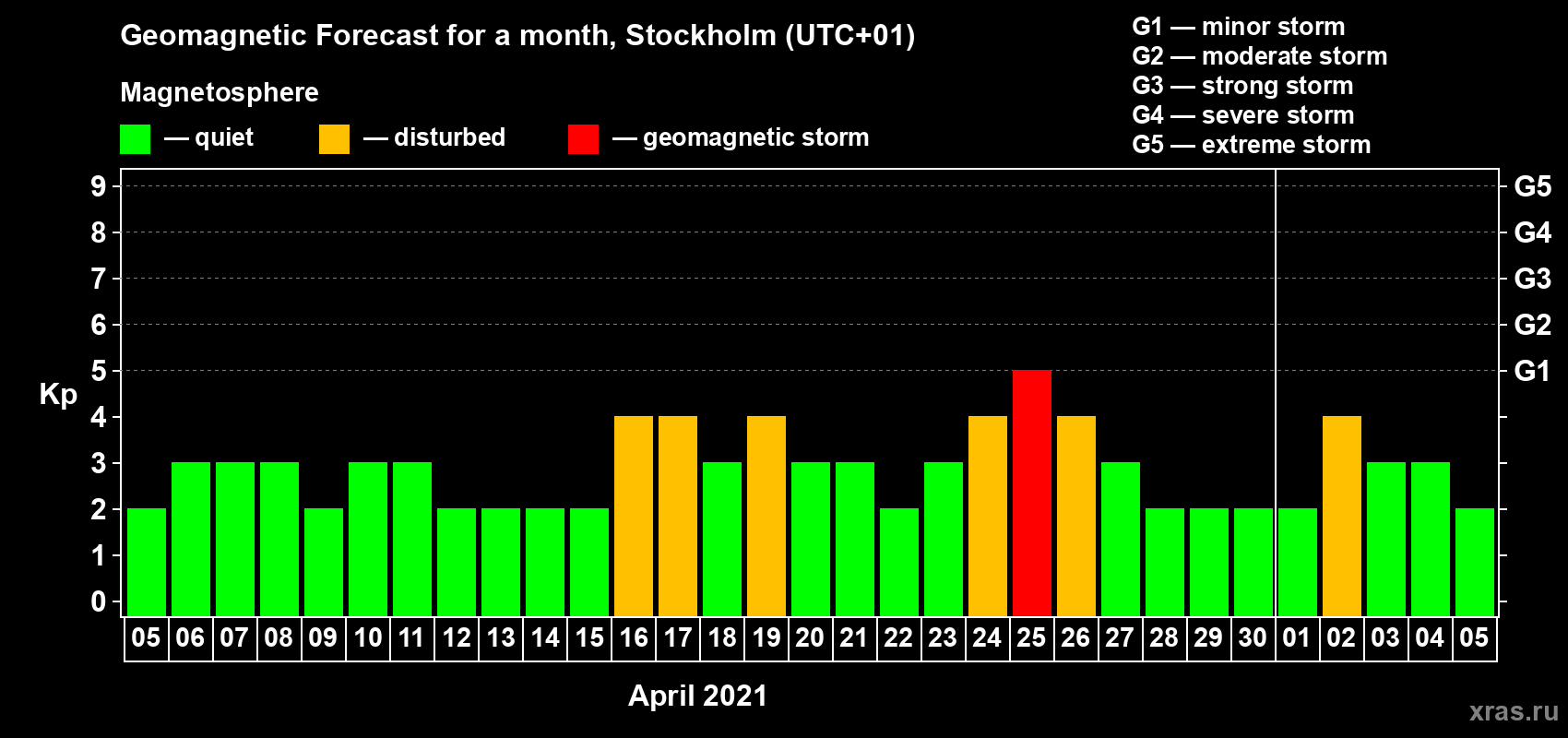 Geomagnetic Forecast for a month, Stockholm (UTC+01)

Magnetosphere

— quiet — disturbed — geomagnetic storm

G1 — minor storm
G2 — moderate storm
G3 — strong storm
G4 — severe storm
G5 — extreme storm

Kp

9
8
7
6
5
4
3
2
1
0

G5
G4
G3
G2
G1

05 06 07 08 09 10 11 12 13 14 15 16 17 18 19 20 21 22 23 24 25 26 27 28 29 30 01 02 03 04 05

April 2021

xras.ru